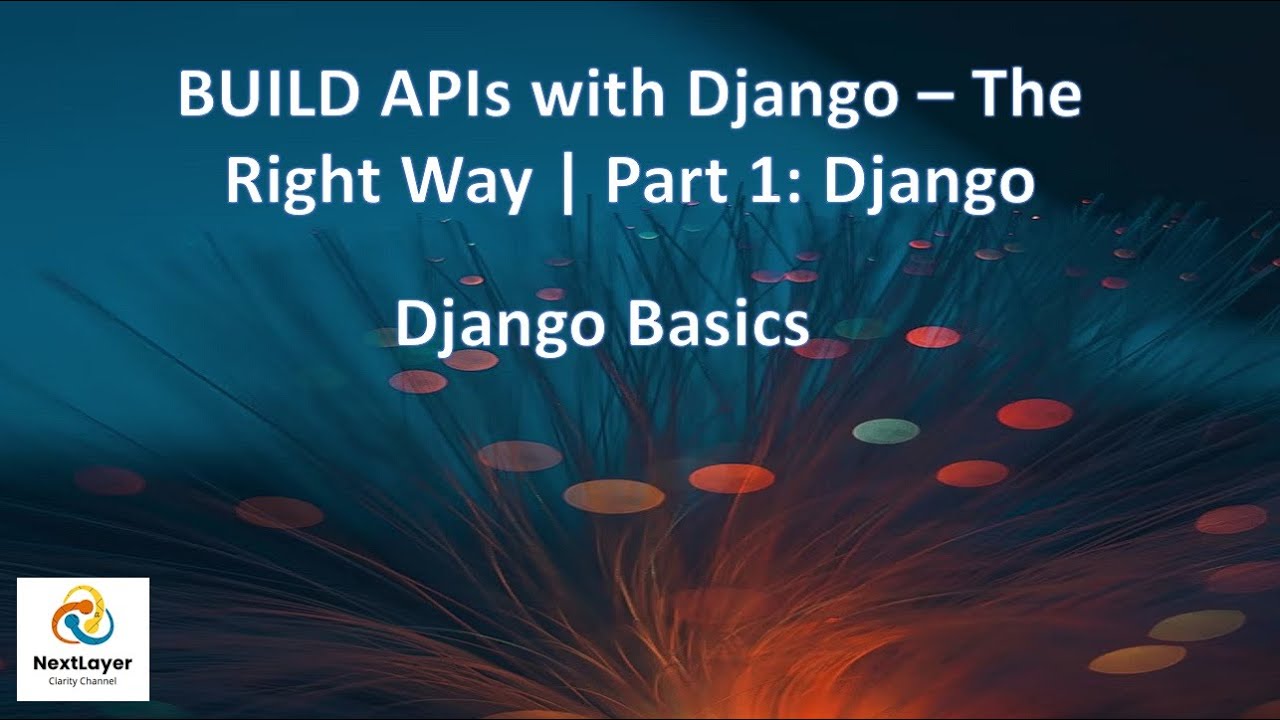 BUILD APIs with Django – The Right Way | Part 1: Django

Django Basics

NextLayer
Clarity Channel